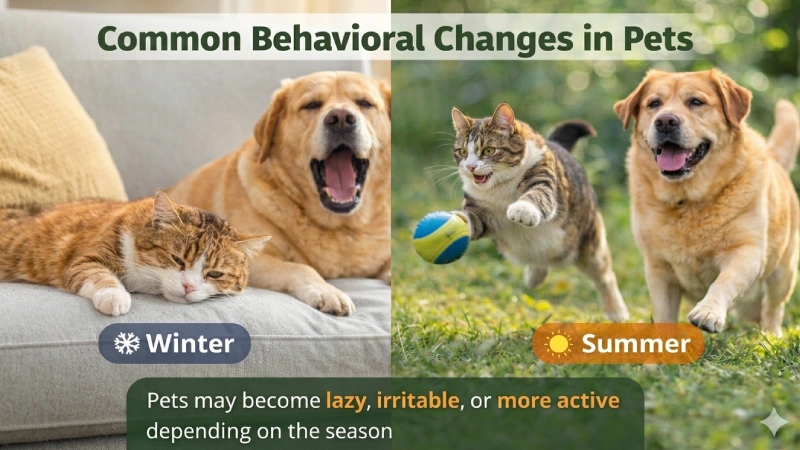 Common Behavioral Changes in Pets

Winter

Summer

Pets may become lazy, irritable, or more active depending on the season